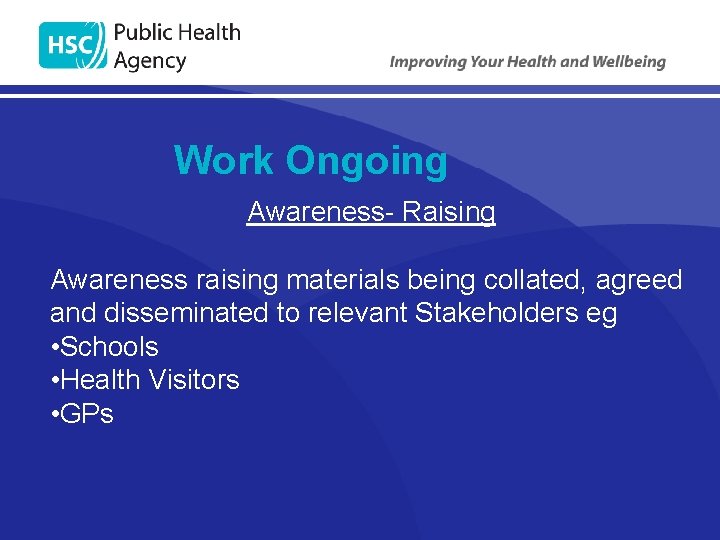 HSC Public Health Agency

Improving Your Health and Wellbeing

Work Ongoing

Awareness- Raising

Awareness raising materials being collated, agreed and disseminated to relevant Stakeholders eg
•Schools
•Health Visitors
•GPs